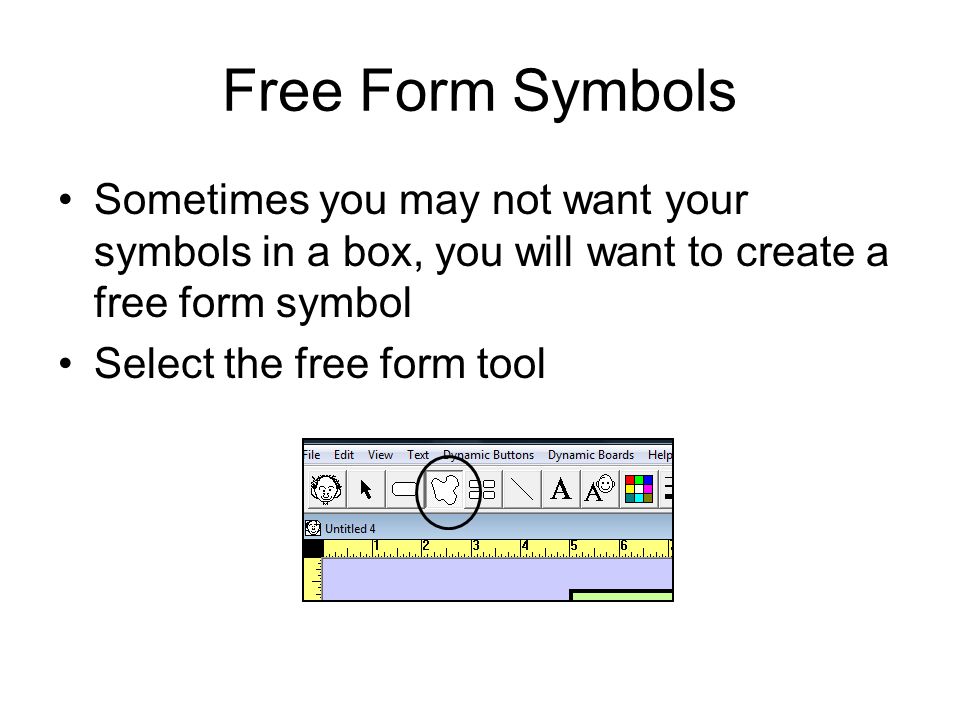 Free Form Symbols

• Sometimes you may not want your symbols in a box, you will want to create a free form symbol

• Select the free form tool

File Edit View Text Dynamic Buttons Dynamic Boards Help

A A

Untitled 4

1 2 3 4 5 6